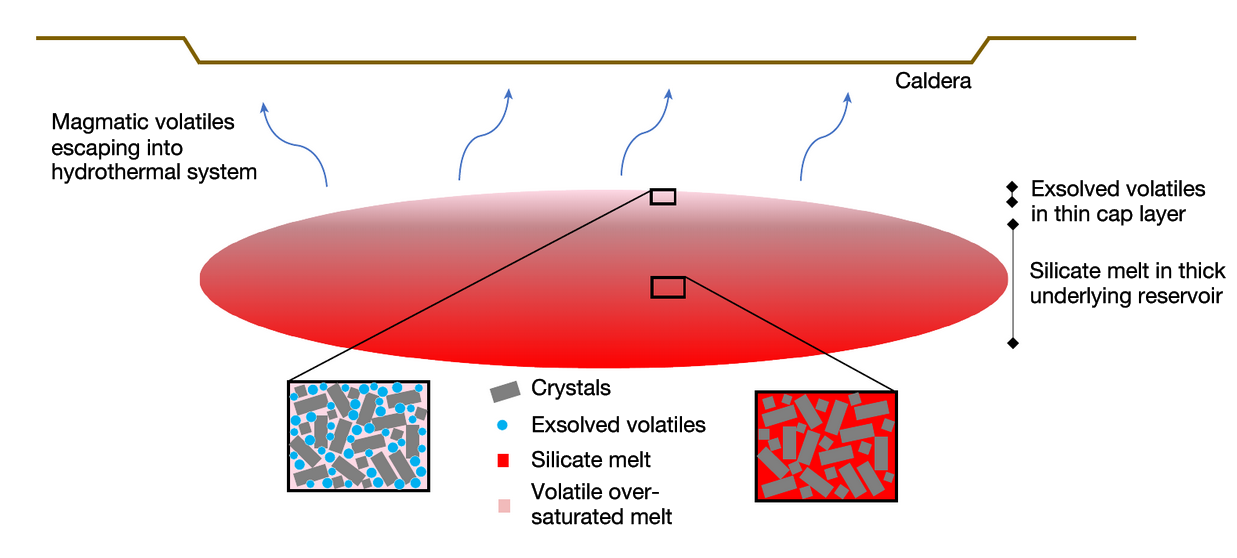 Caldera

Magmatic volatiles escaping into hydrothermal system

Exsolved volatiles in thin cap layer

Silicate melt in thick underlying reservoir

Crystals

Exsolved volatiles

Silicate melt

Volatile over-saturated melt